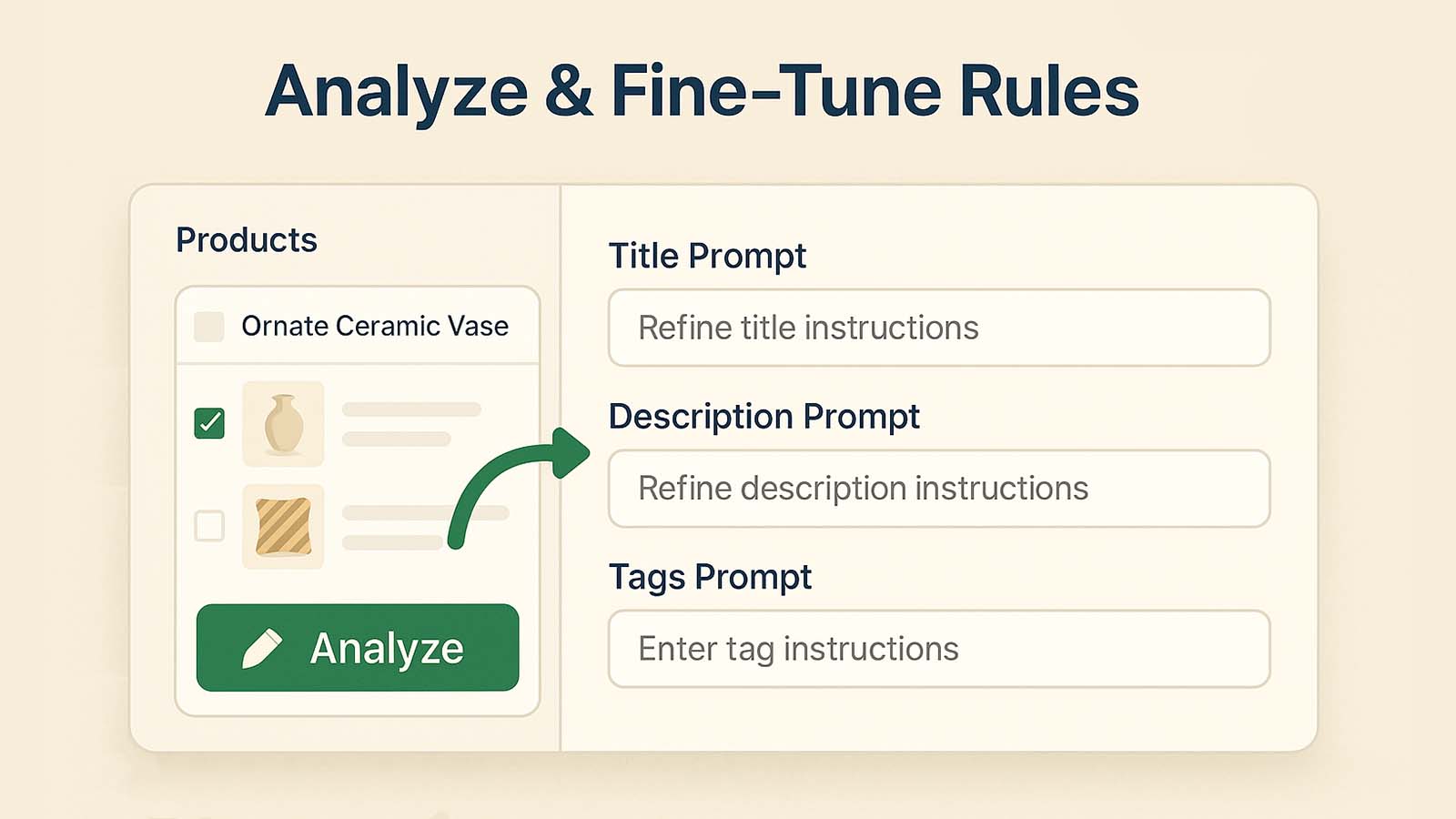 Analyze & Fine-Tune Rules

Products

Ornate Ceramic Vase

Analyze

Title Prompt

Refine title instructions

Description Prompt

Refine description instructions

Tags Prompt

Enter tag instructions